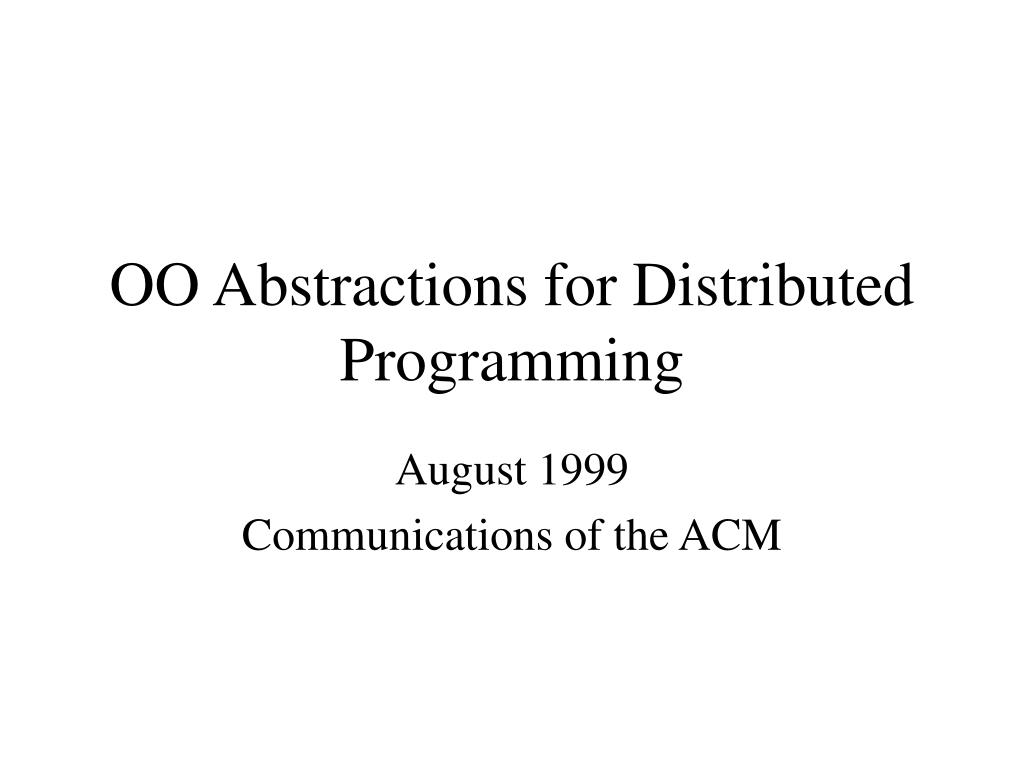 OO Abstractions for Distributed Programming

August 1999

Communications of the ACM